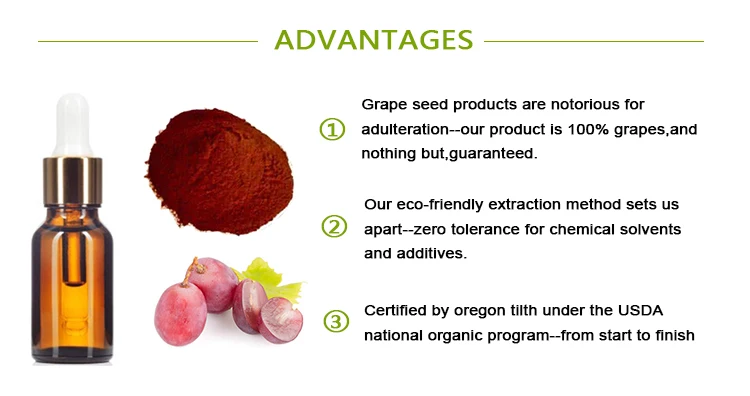 ADVANTAGES

① Grape seed products are notorious for adulteration--our product is 100% grapes,and nothing but,guaranteed.

② Our eco-friendly extraction method sets us apart--zero tolerance for chemical solvents and additives.

③ Certified by oregon tilth under the USDA national organic program--from start to finish